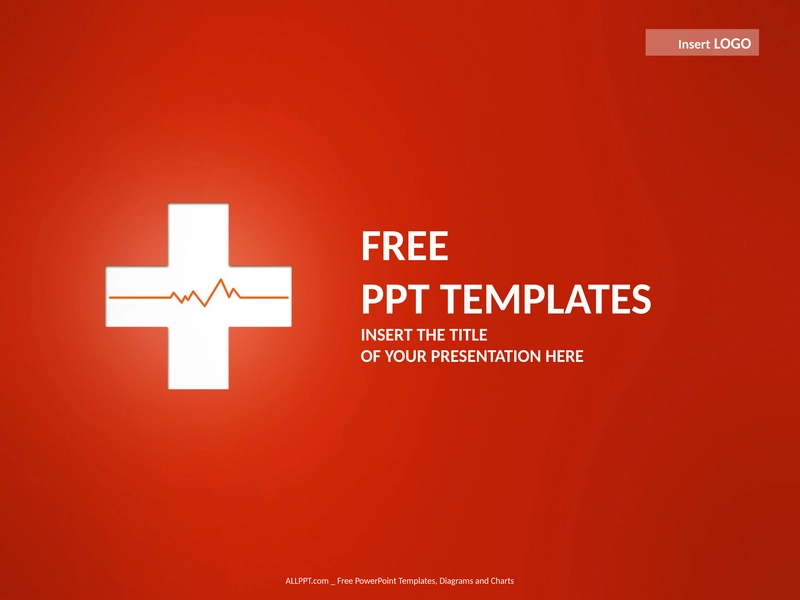 Insert LOGO

FREE
PPT TEMPLATES

INSERT THE TITLE
OF YOUR PRESENTATION HERE

ALLPPT.com _ Free PowerPoint Templates, Diagrams and Charts